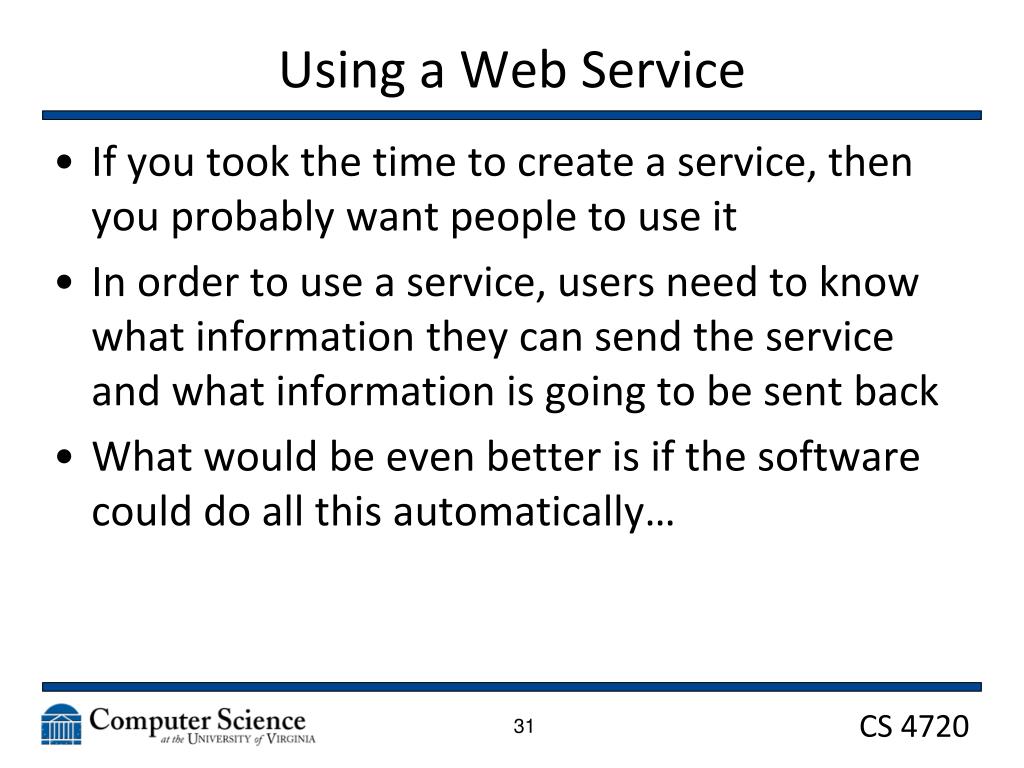 Using a Web Service

• If you took the time to create a service, then you probably want people to use it
• In order to use a service, users need to know what information they can send the service and what information is going to be sent back
• What would be even better is if the software could do all this automatically…

Computer Science at the University of Virginia

31

CS 4720